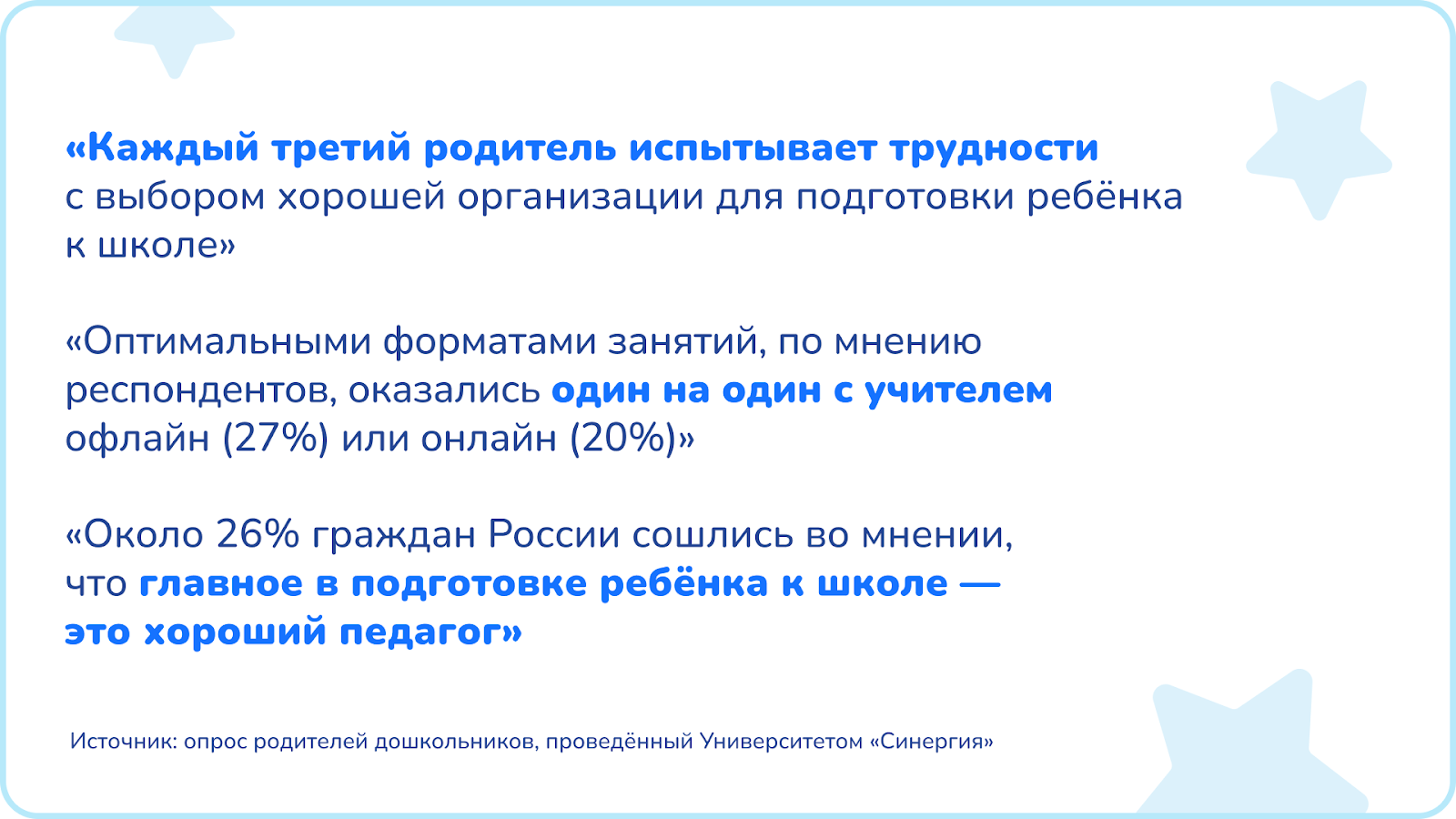 «Каждый третий родитель испытывает трудности с выбором хорошей организации для подготовки ребёнка к школе»

«Оптимальными форматами занятий, по мнению респондентов, оказались один на один с учителем офлайн (27%) или онлайн (20%)»

«Около 26% граждан России сошлись во мнении, что главное в подготовке ребёнка к школе — это хороший педагог»

Источник: опрос родителей дошкольников, проведённый Университетом «Синергия»